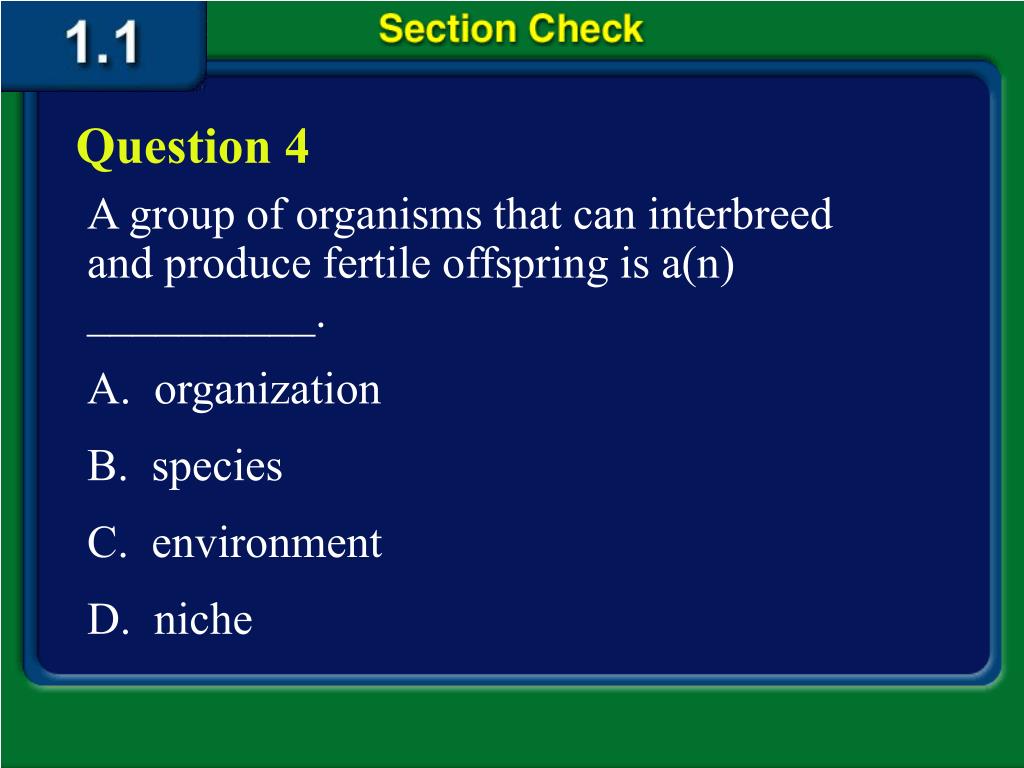 1.1

Section Check

Question 4

A group of organisms that can interbreed and produce fertile offspring is a(n) __________.

A. organization

B. species

C. environment

D. niche